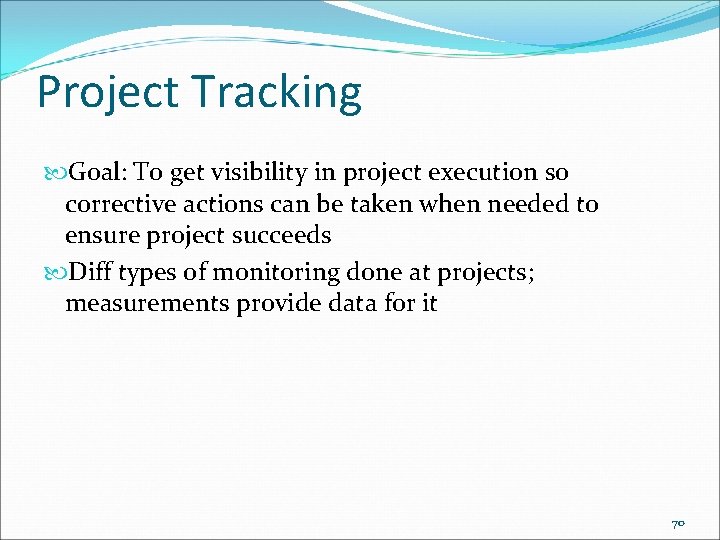 Project Tracking

Goal: To get visibility in project execution so corrective actions can be taken when needed to ensure project succeeds

Diff types of monitoring done at projects; measurements provide data for it

70